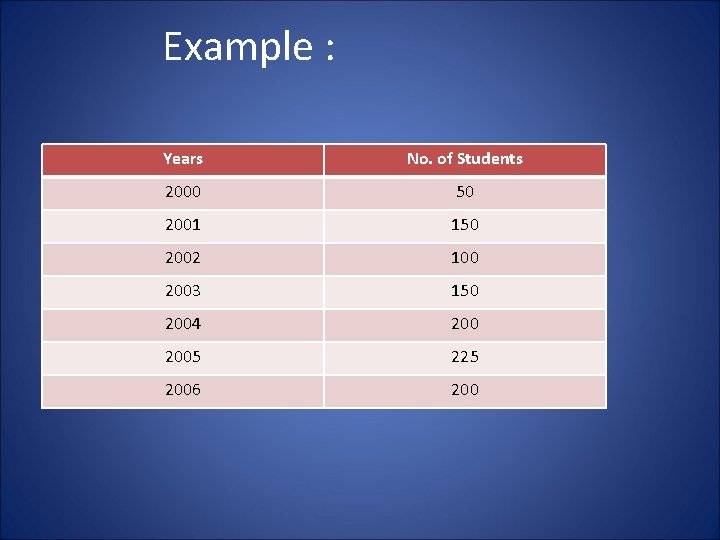 Example :

| Years | No. of Students |
|---|---|
| 2000 | 50 |
| 2001 | 150 |
| 2002 | 100 |
| 2003 | 150 |
| 2004 | 200 |
| 2005 | 225 |
| 2006 | 200 |